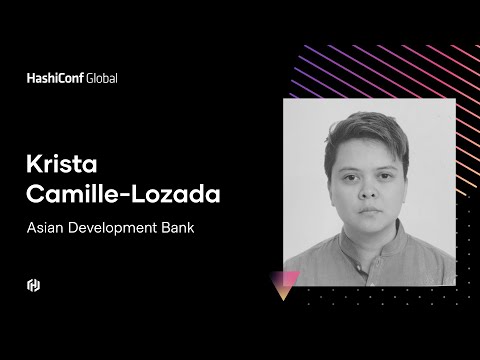 HashiConf Global

Krista Camille-Lozada

Asian Development Bank